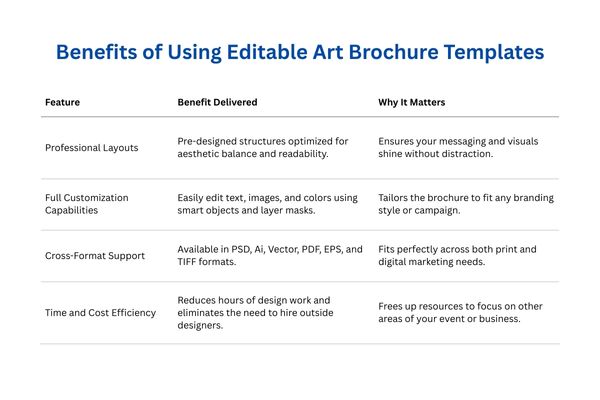 Benefits of Using Editable Art Brochure Templates

| Feature | Benefit Delivered | Why It Matters |
|---|---|---|
| Professional Layouts | Pre-designed structures optimized for aesthetic balance and readability. | Ensures your messaging and visuals shine without distraction. |
| Full Customization Capabilities | Easily edit text, images, and colors using smart objects and layer masks. | Tailors the brochure to fit any branding style or campaign. |
| Cross-Format Support | Available in PSD, Ai, Vector, PDF, EPS, and TIFF formats. | Fits perfectly across both print and digital marketing needs. |
| Time and Cost Efficiency | Reduces hours of design work and eliminates the need to hire outside designers. | Frees up resources to focus on other areas of your event or business. |